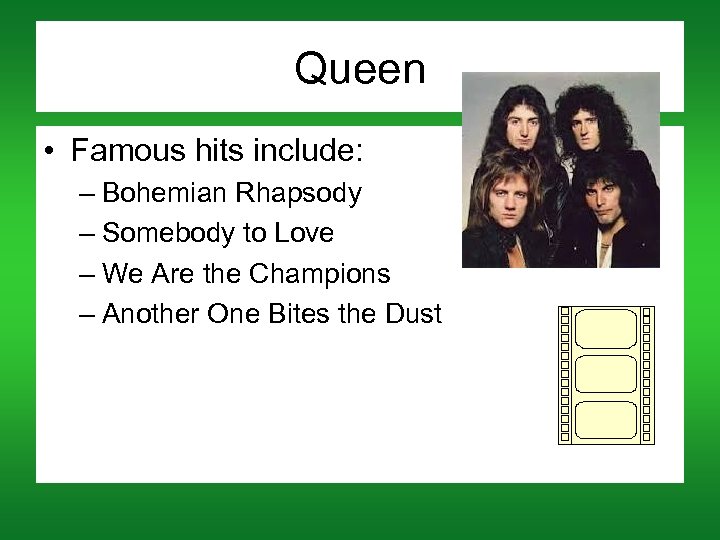 Queen

• Famous hits include:
– Bohemian Rhapsody
– Somebody to Love
– We Are the Champions
– Another One Bites the Dust